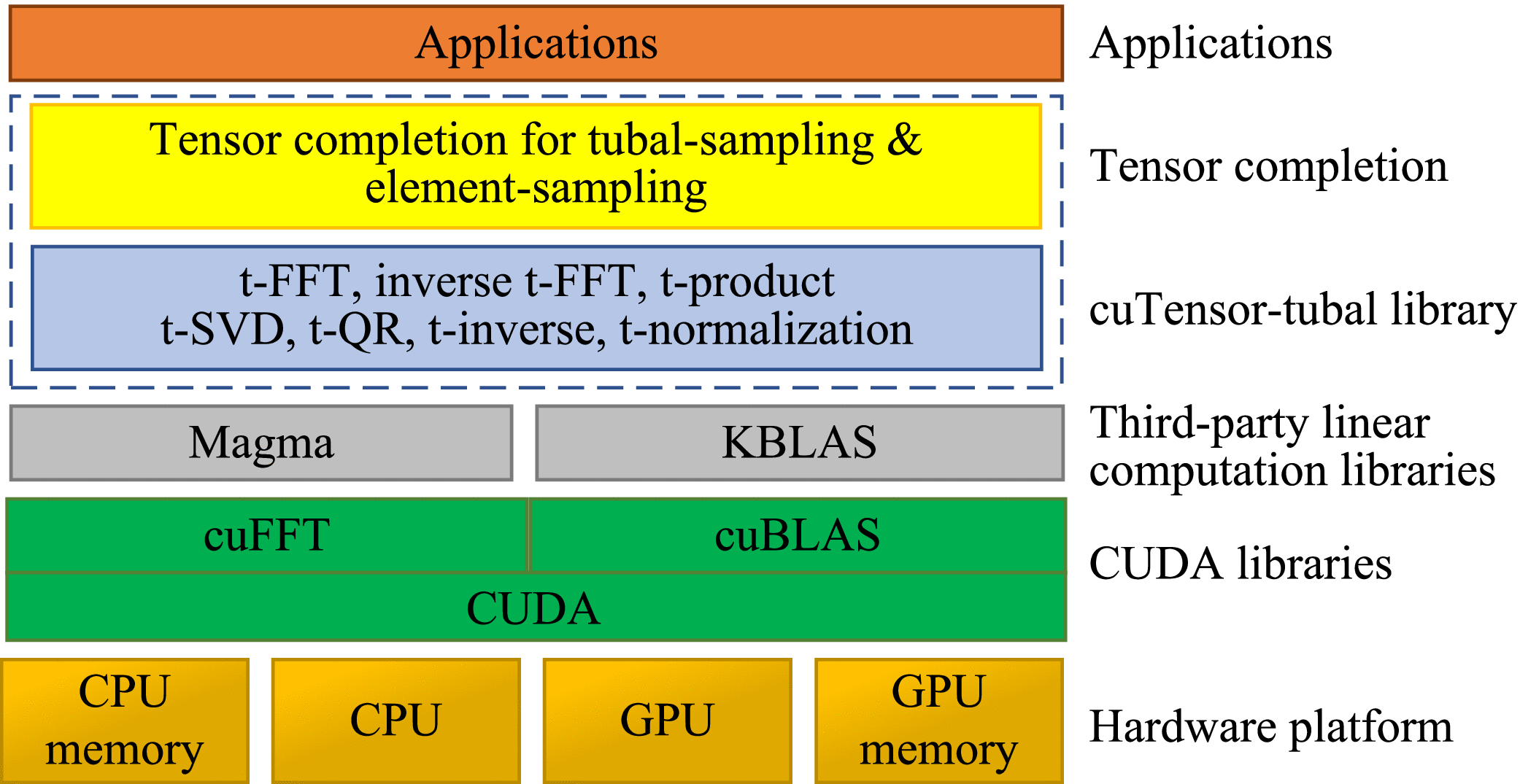 Applications

Applications

Tensor completion for tubal-sampling & element-sampling

Tensor completion

t-FFT, inverse t-FFT, t-product
t-SVD, t-QR, t-inverse, t-normalization

cuTensor-tubal library

Magma

KBLAS

Third-party linear computation libraries

cuFFT

cuBLAS

CUDA

CUDA libraries

CPU memory

CPU

GPU

GPU memory

Hardware platform